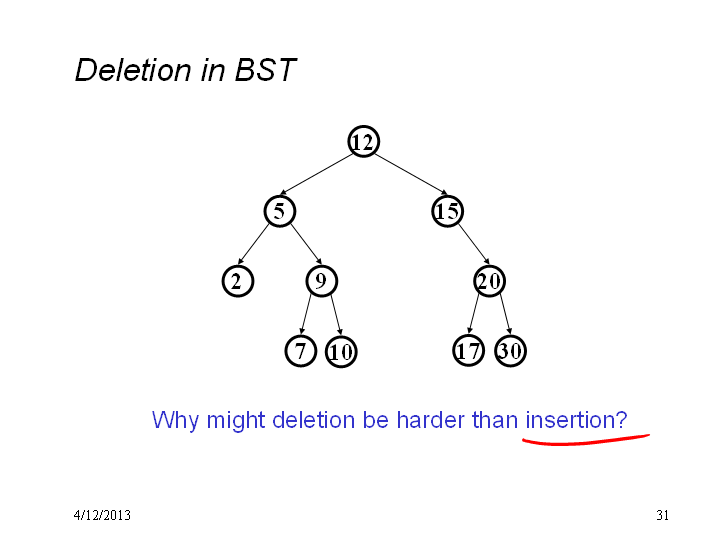 Deletion in BST

12

5

15

2

9

20

7

10

17

30

Why might deletion be harder than insertion?

4/12/2013

31